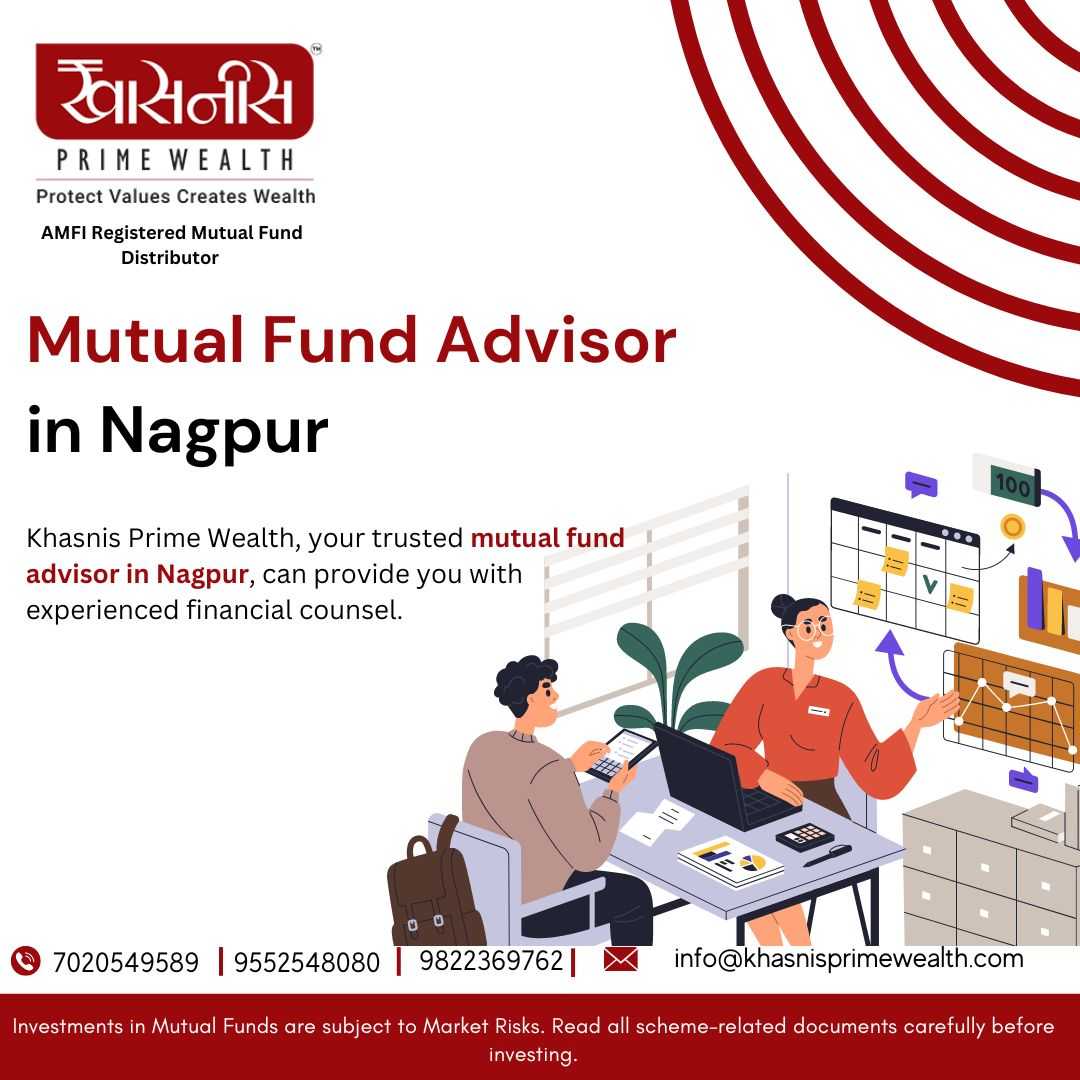 खासनीस™
PRIME WEALTH
Protect Values Creates Wealth

AMFI Registered Mutual Fund Distributor

Mutual Fund Advisor in Nagpur

Khasnis Prime Wealth, your trusted mutual fund advisor in Nagpur, can provide you with experienced financial counsel.

100

7020549589 | 9552548080 | 9822369762 | info@khasnisprimewealth.com

Investments in Mutual Funds are subject to Market Risks. Read all scheme-related documents carefully before investing.